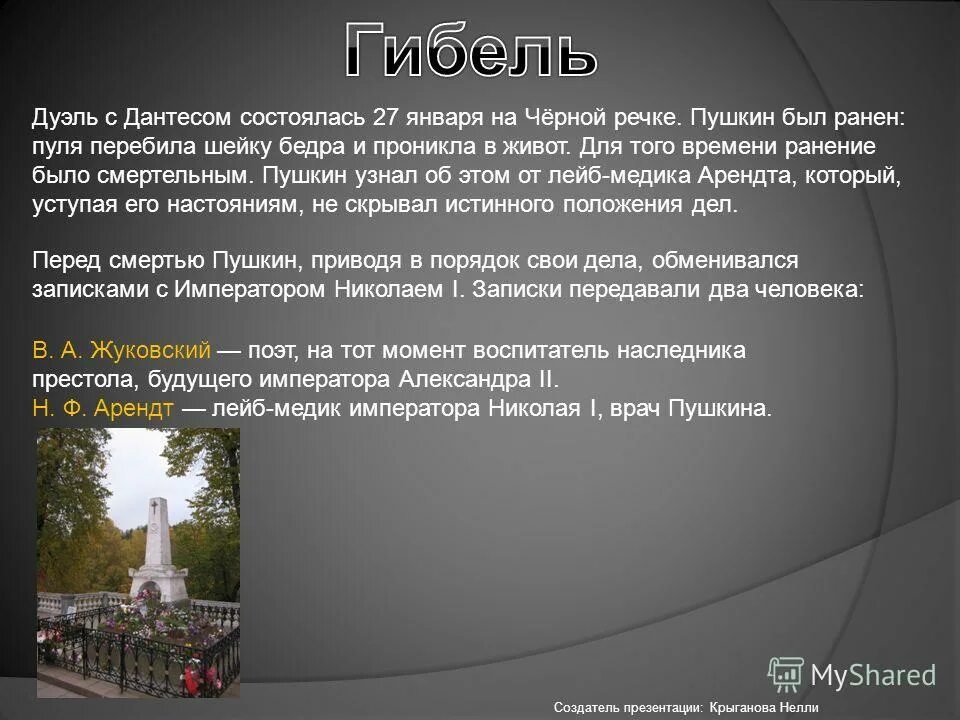 Гибель

Дуэль с Дантесом состоялась 27 января на Чёрной речке. Пушкин был ранен: пуля перебила шейку бедра и проникла в живот. Для того времени ранение было смертельным. Пушкин узнал об этом от лейб-медика Арендта, который, уступая его настояниям, не скрывал истинного положения дел.

Перед смертью Пушкин, приводя в порядок свои дела, обменивался записками с Императором Николаем I. Записки передавали два человека:

В. А. Жуковский — поэт, на тот момент воспитатель наследника престола, будущего императора Александра II.
Н. Ф. Арендт — лейб-медик императора Николая I, врач Пушкина.

MyShared

Создатель презентации: Крыганова Нелли